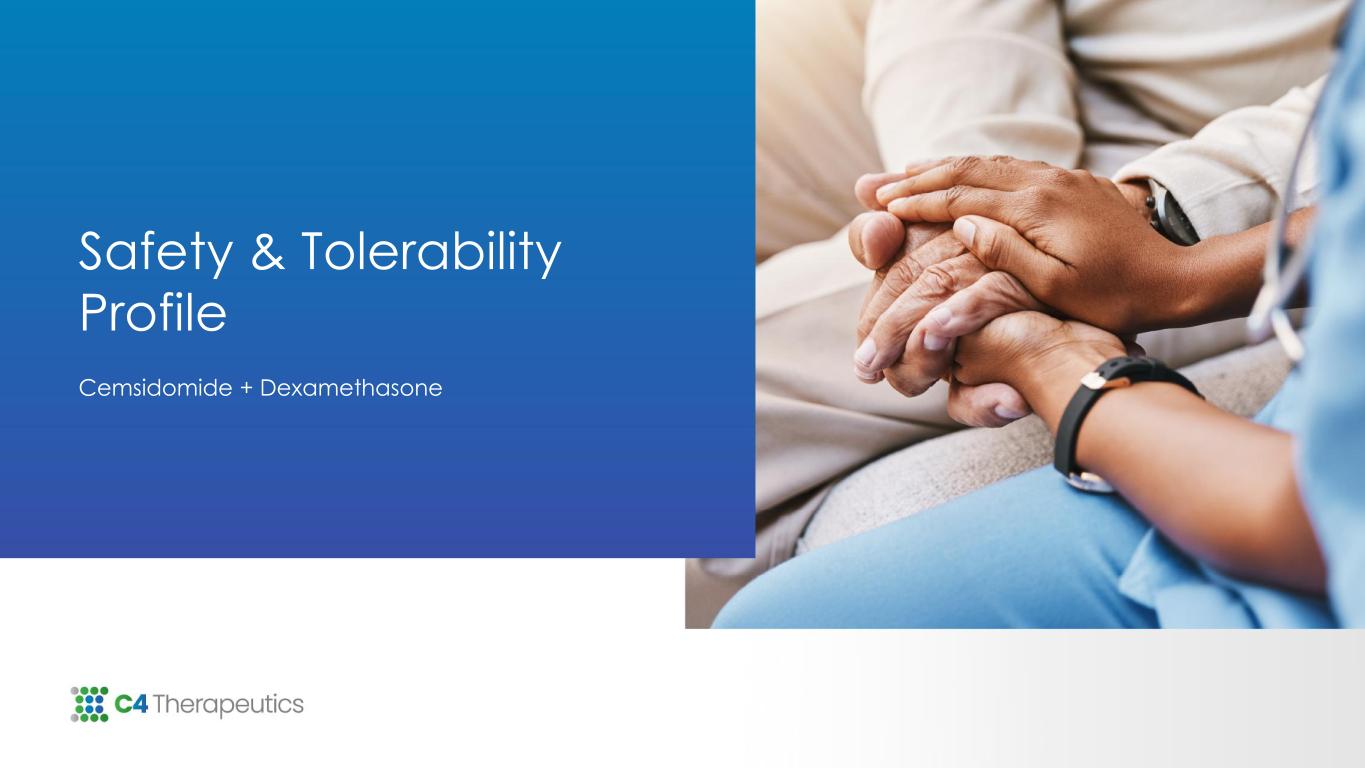 Safety & Tolerability Profile

Cemsidomide + Dexamethasone

C4 Therapeutics